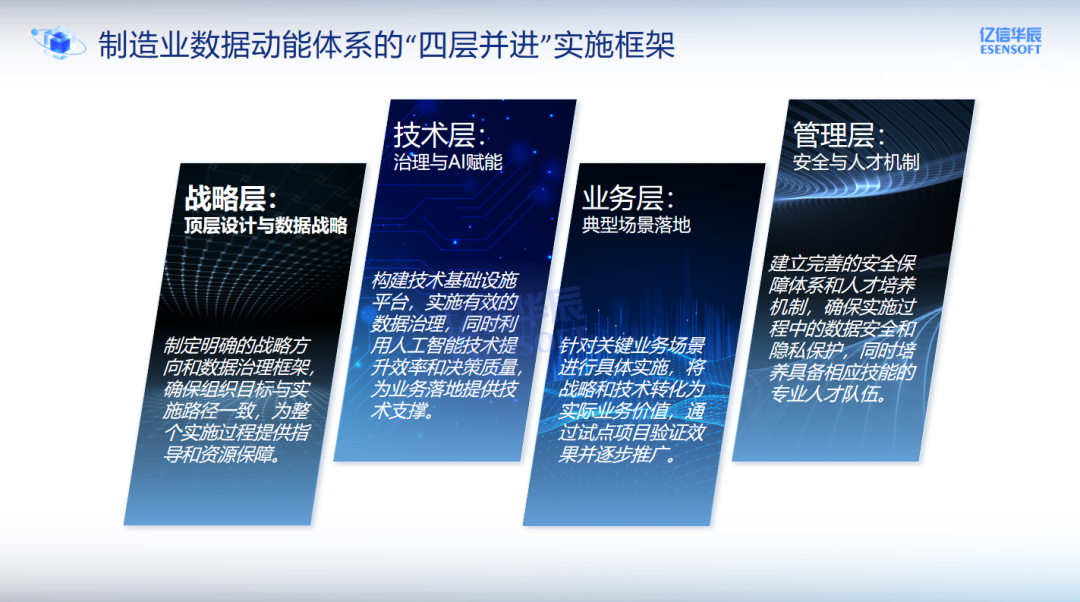 制造业数据动能体系的“四层并进”实施框架

亿信华辰
ESENSOFT

战略层：
顶层设计与数据战略

制定明确的战略方向和数据治理框架，确保组织目标与实施路径一致，为整个实施过程提供指导和资源保障。

技术层：
治理与AI赋能

构建技术基础设施平台，实施有效的数据治理，同时利用人工智能技术提升效率和决策质量，为业务落地提供技术支撑。

业务层：
典型场景落地

针对关键业务场景进行具体实施，将战略和技术转化为实际业务价值，通过试点项目验证效果并逐步推广。

管理层：
安全与人才机制

建立完善的安全保障体系和人才培养机制，确保实施过程中的数据安全和隐私保护，同时培养具备相应技能的专业人才队伍。